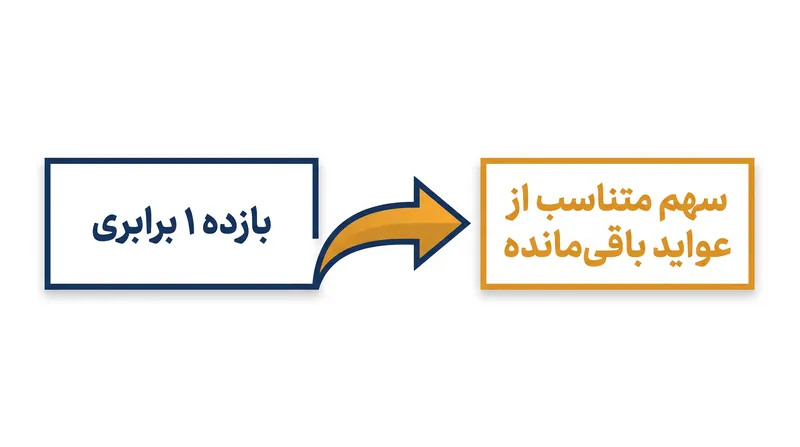 بازده ۱ برابری

سهم متناسب از عواید باقی‌مانده